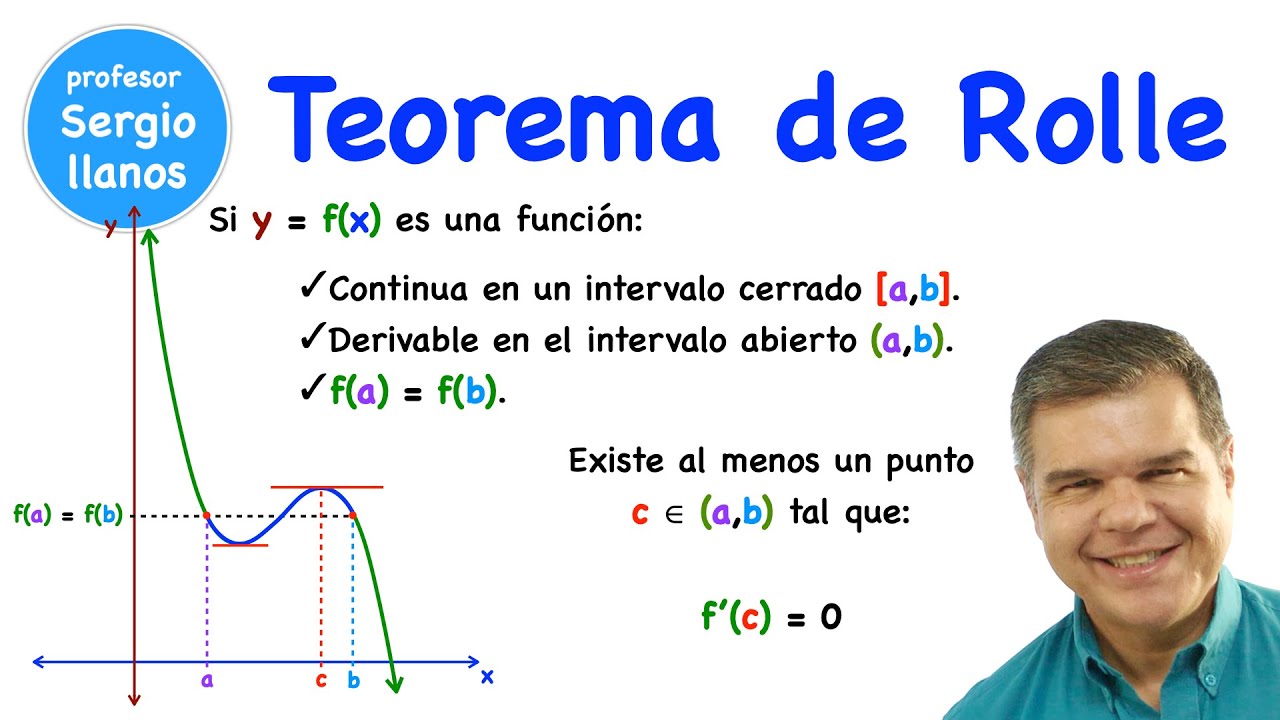 profesor Sergio llanos

Teorema de Rolle

Si $y = f(x)$ es una función:

✓Continua en un intervalo cerrado $[a,b]$.
✓Derivable en el intervalo abierto $(a,b)$.
✓$f(a) = f(b)$.

Existe al menos un punto $c \in (a,b)$ tal que:

$f'(c) = 0$

y
$f(a) = f(b)$
a
c
b
x